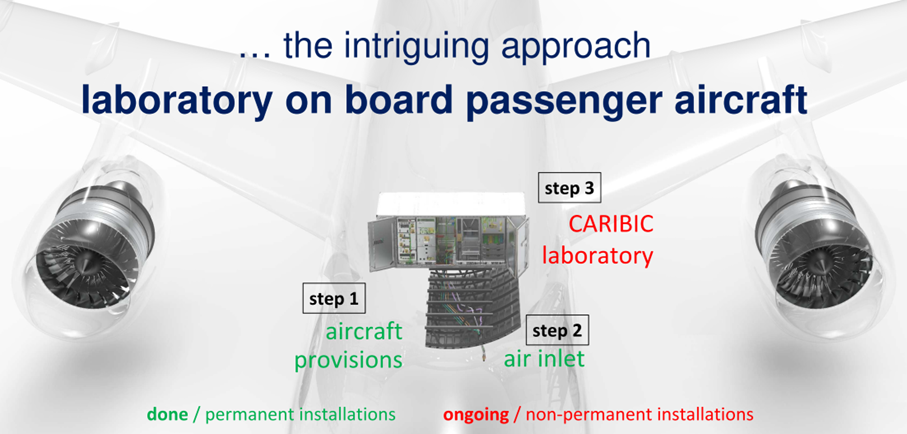 … the intriguing approach

laboratory on board passenger aircraft

step 3

CARIBIC laboratory

step 1

aircraft provisions

step 2

air inlet

done / permanent installations

ongoing / non-permanent installations